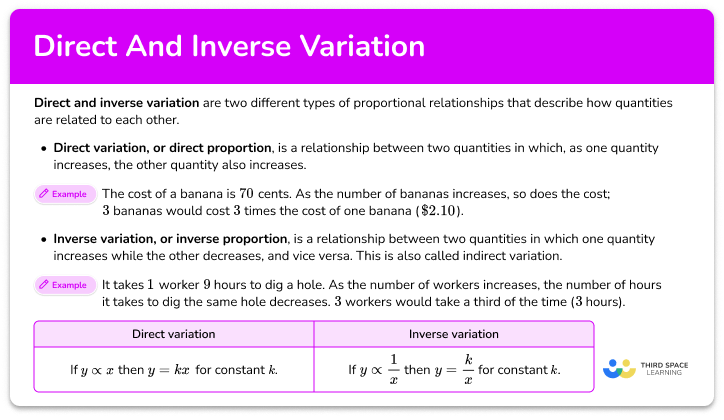 Direct And Inverse Variation

Direct and inverse variation are two different types of proportional relationships that describe how quantities are related to each other.

• Direct variation, or direct proportion, is a relationship between two quantities in which, as one quantity increases, the other quantity also increases.

Example The cost of a banana is $70$ cents. As the number of bananas increases, so does the cost; $3$ bananas would cost $3$ times the cost of one banana ($\$2.10$).

• Inverse variation, or inverse proportion, is a relationship between two quantities in which one quantity increases while the other decreases, and vice versa. This is also called indirect variation.

Example It takes $1$ worker $9$ hours to dig a hole. As the number of workers increases, the number of hours it takes to dig the same hole decreases. $3$ workers would take a third of the time ($3$ hours).

| Direct variation | Inverse variation |
|---|---|
| If $y \propto x$ then $y = kx$ for constant $k$. | If $y \propto \frac{1}{x}$ then $y = \frac{k}{x}$ for constant $k$. |

THIRD SPACE LEARNING